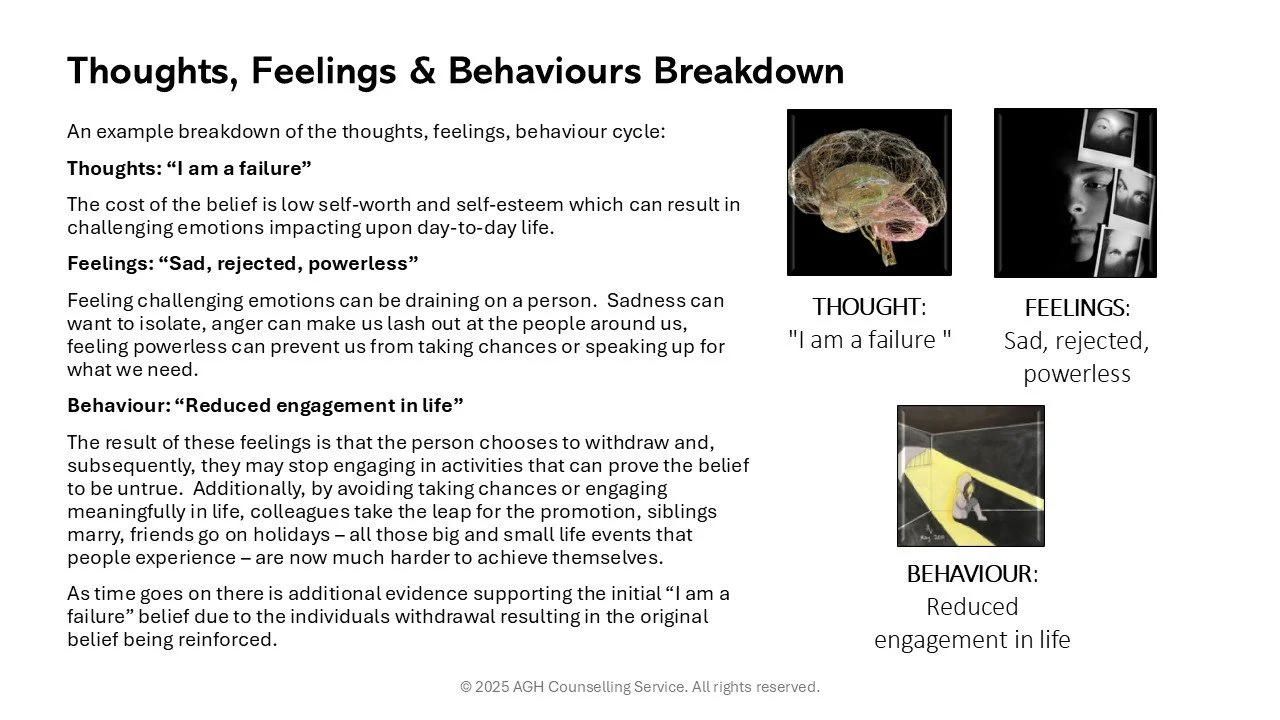 Thoughts, Feelings & Behaviours Breakdown

An example breakdown of the thoughts, feelings, behaviour cycle:

Thoughts: “I am a failure”

The cost of the belief is low self-worth and self-esteem which can result in challenging emotions impacting upon day-to-day life.

Feelings: “Sad, rejected, powerless”

Feeling challenging emotions can be draining on a person. Sadness can want to isolate, anger can make us lash out at the people around us, feeling powerless can prevent us from taking chances or speaking up for what we need.

Behaviour: “Reduced engagement in life”

The result of these feelings is that the person chooses to withdraw and, subsequently, they may stop engaging in activities that can prove the belief to be untrue. Additionally, by avoiding taking chances or engaging meaningfully in life, colleagues take the leap for the promotion, siblings marry, friends go on holidays – all those big and small life events that people experience – are now much harder to achieve themselves.

As time goes on there is additional evidence supporting the initial “I am a failure” belief due to the individuals withdrawal resulting in the original belief being reinforced.

THOUGHT:
"I am a failure "

FEELINGS:
Sad, rejected, powerless

BEHAVIOUR:
Reduced engagement in life

© 2025 AGH Counselling Service. All rights reserved.